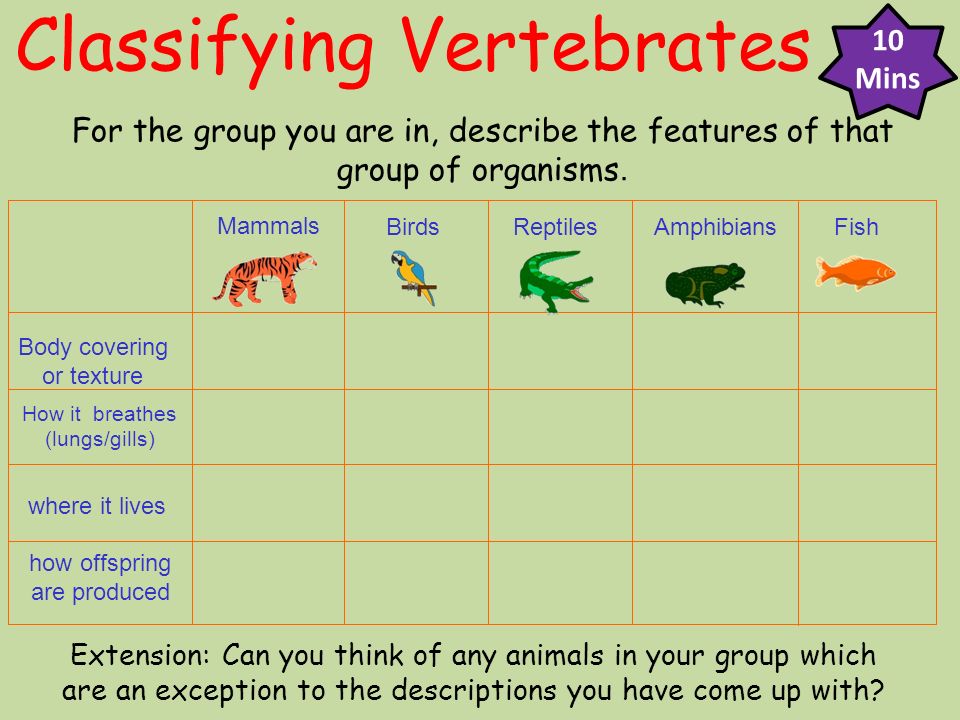 Classifying Vertebrates

10 Mins

For the group you are in, describe the features of that group of organisms.

| | Mammals | Birds | Reptiles | Amphibians | Fish |
|---|---|---|---|---|---|
| Body covering or texture | | | | | |
| How it breathes (lungs/gills) | | | | | |
| where it lives | | | | | |
| how offspring are produced | | | | | |

Extension: Can you think of any animals in your group which are an exception to the descriptions you have come up with?